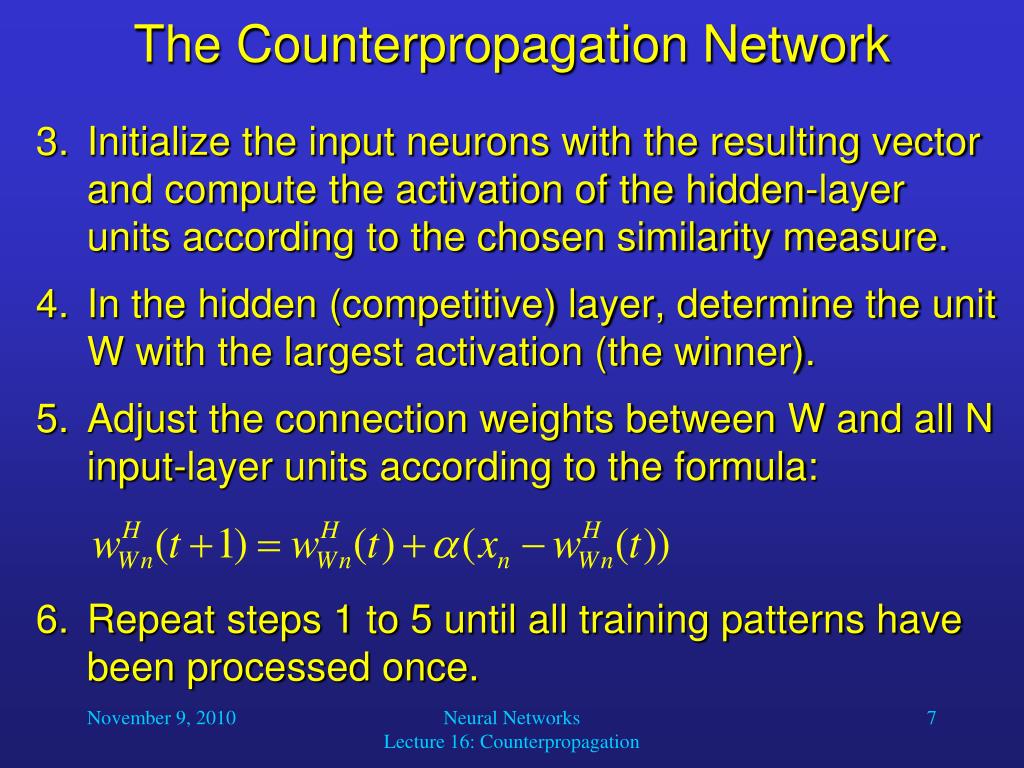 The Counterpropagation Network

3. Initialize the input neurons with the resulting vector and compute the activation of the hidden-layer units according to the chosen similarity measure.

4. In the hidden (competitive) layer, determine the unit W with the largest activation (the winner).

5. Adjust the connection weights between W and all N input-layer units according to the formula:

$w_{Wn}^{H}(t+1) = w_{Wn}^{H}(t) + \alpha(x_n - w_{Wn}^{H}(t))$

6. Repeat steps 1 to 5 until all training patterns have been processed once.

November 9, 2010

Neural Networks
Lecture 16: Counterpropagation

7